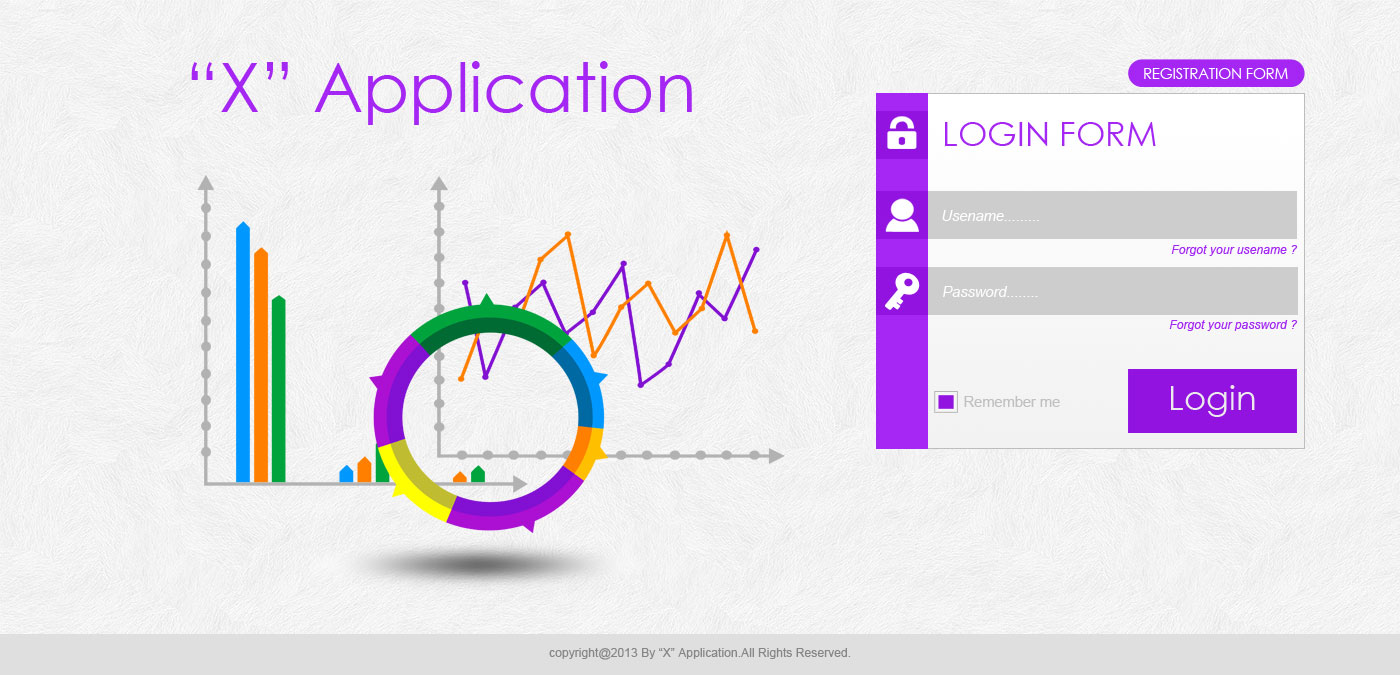 “X” Application

REGISTRATION FORM

LOGIN FORM

Usename.........

Forgot your usename ?

Password........

Forgot your password ?

Remember me

Login

copyright@2013 By “X” Application.All Rights Reserved.